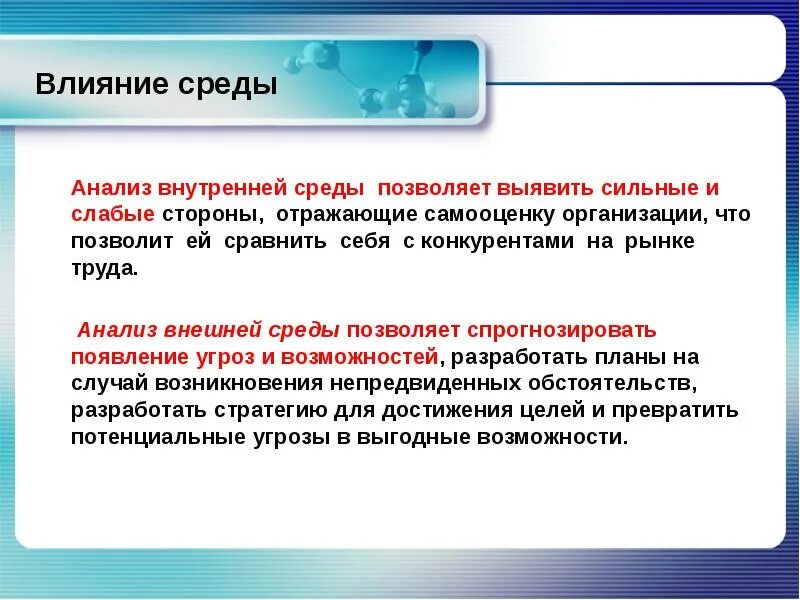 Влияние среды

Анализ внутренней среды позволяет выявить сильные и слабые стороны, отражающие самооценку организации, что позволит ей сравнить себя с конкурентами на рынке труда.

Анализ внешней среды позволяет спрогнозировать появление угроз и возможностей, разработать планы на случай возникновения непредвиденных обстоятельств, разработать стратегию для достижения целей и превратить потенциальные угрозы в выгодные возможности.